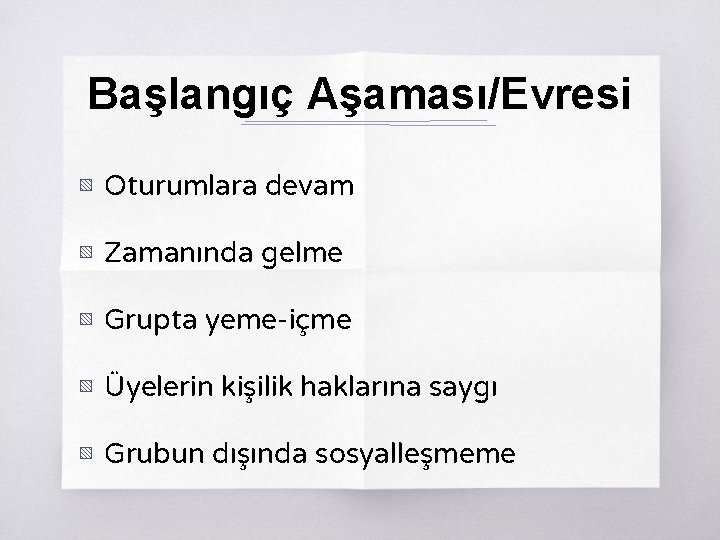 Başlangıç Aşaması/Evresi

Oturumlara devam

Zamanında gelme

Grupta yeme-içme

Üyelerin kişilik haklarına saygı

Grubun dışında sosyalleşmeme